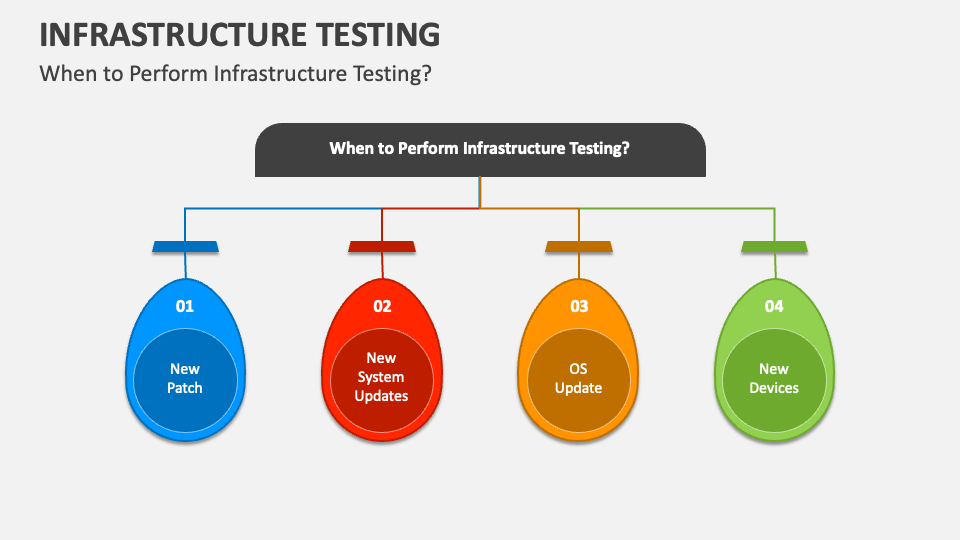 INFRASTRUCTURE TESTING
When to Perform Infrastructure Testing?

When to Perform Infrastructure Testing?

01
New Patch

02
New System Updates

03
OS Update

04
New Devices